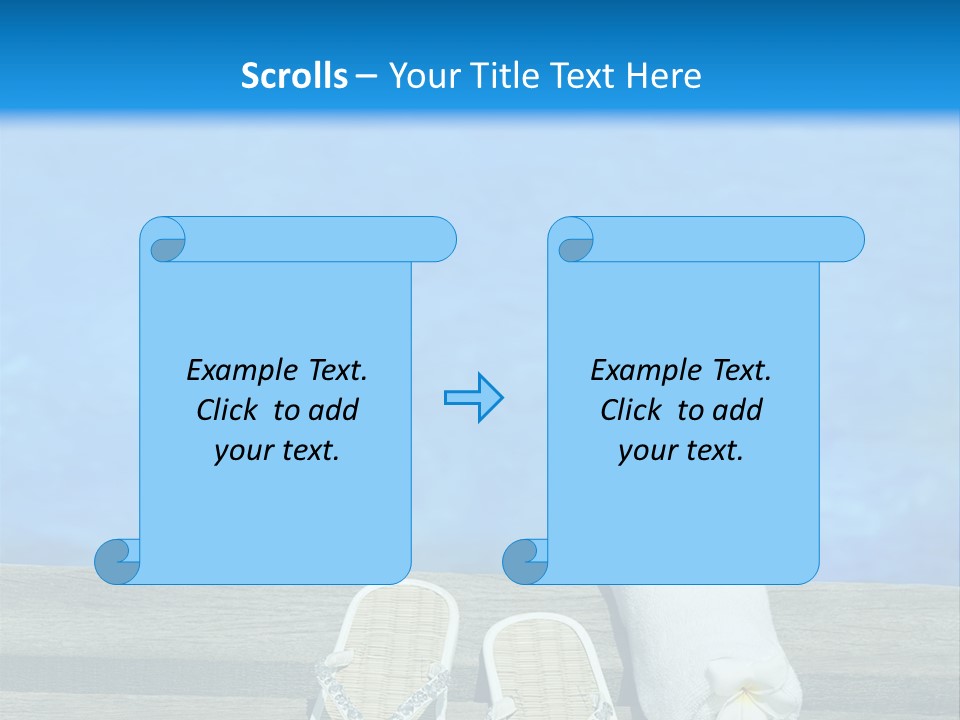 Scrolls – Your Title Text Here

Example Text. Click to add your text.

Example Text. Click to add your text.